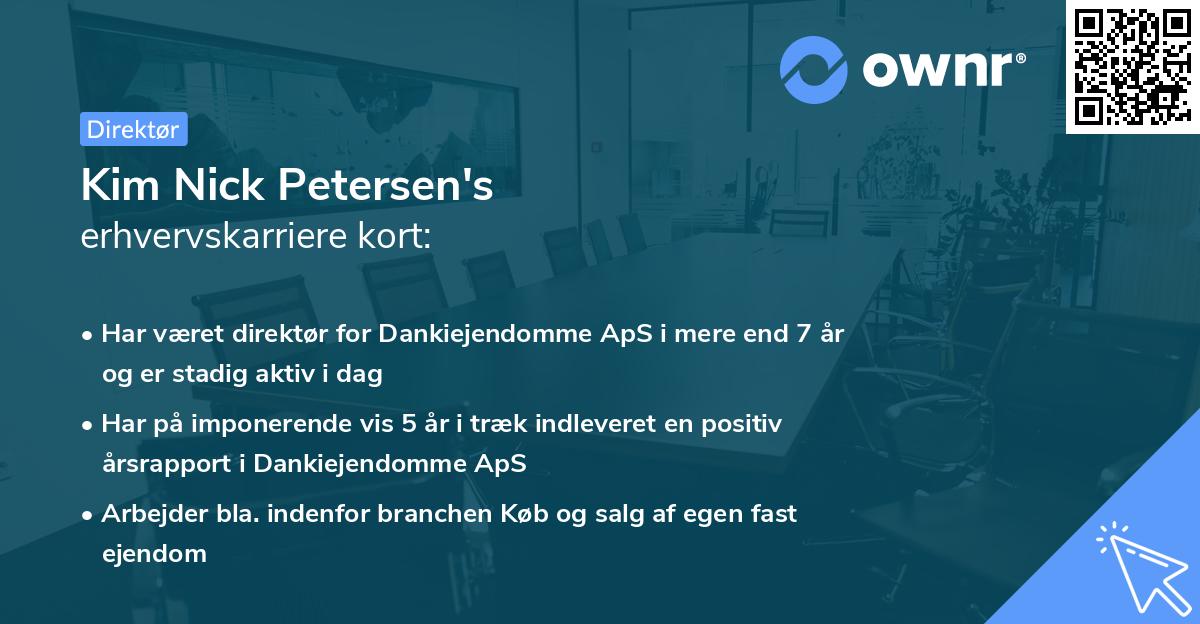 ownr®

Direktør

Kim Nick Petersen's
erhvervskarriere kort:

• Har været direktør for Dankiejendomme ApS i mere end 7 år og er stadig aktiv i dag

• Har på imponerende vis 5 år i træk indleveret en positiv årsrapport i Dankiejendomme ApS

• Arbejder bla. indenfor branchen Køb og salg af egen fast ejendom